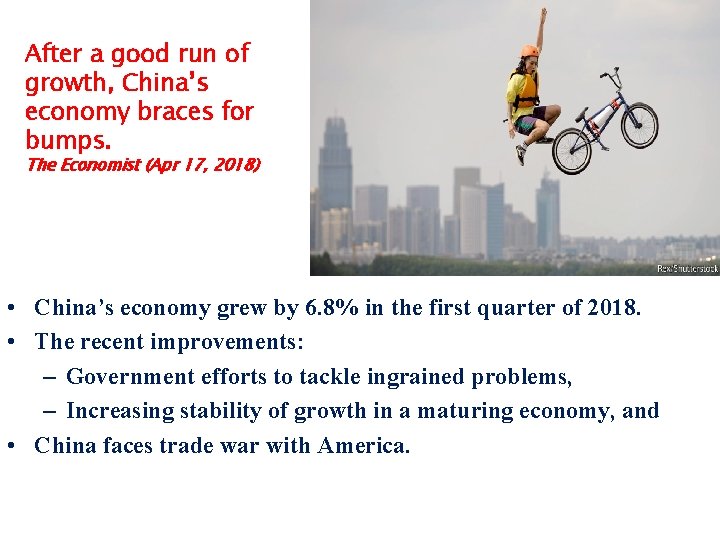 After a good run of growth, China's economy braces for bumps.
The Economist (Apr 17, 2018)

Rex/Shutterstock

• China's economy grew by 6.8% in the first quarter of 2018.
• The recent improvements:
– Government efforts to tackle ingrained problems,
– Increasing stability of growth in a maturing economy, and
• China faces trade war with America.